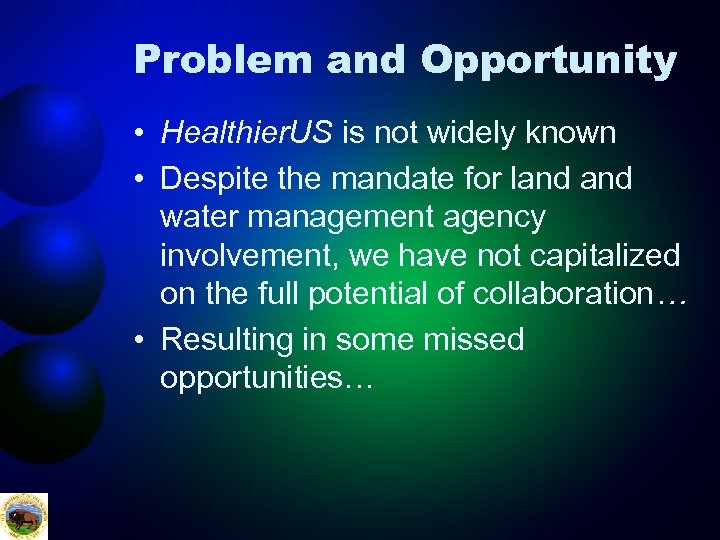 Problem and Opportunity

• HealthierUS is not widely known
• Despite the mandate for land and water management agency involvement, we have not capitalized on the full potential of collaboration…
• Resulting in some missed opportunities…